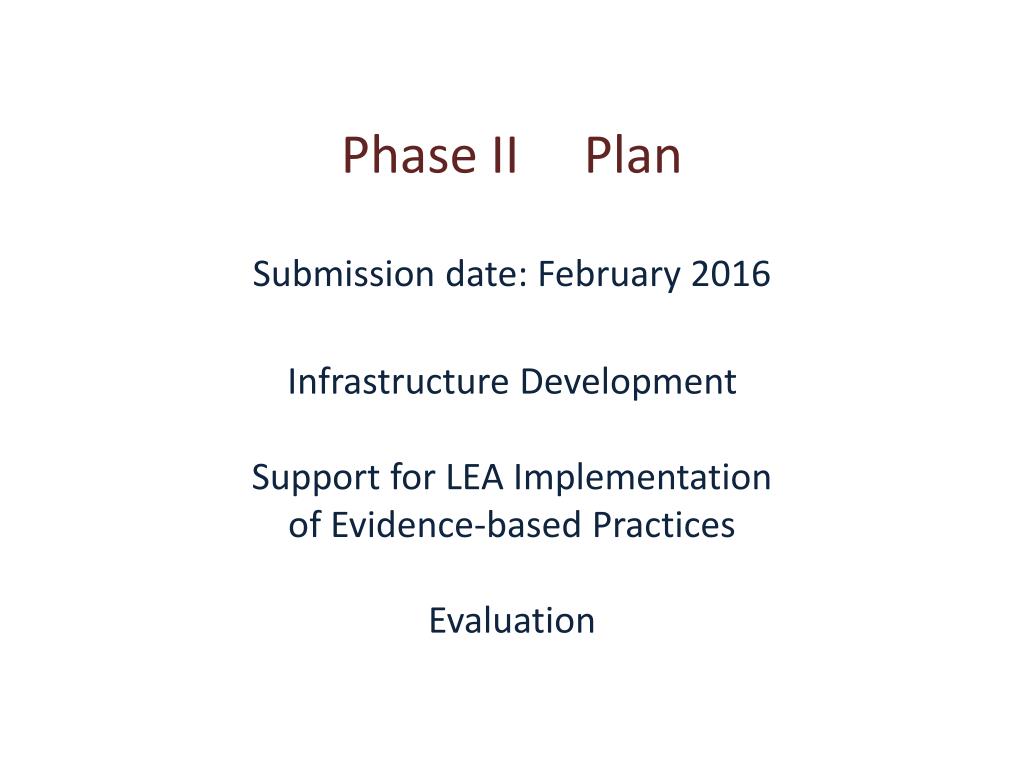 Phase II Plan

Submission date: February 2016

Infrastructure Development

Support for LEA Implementation of Evidence-based Practices

Evaluation